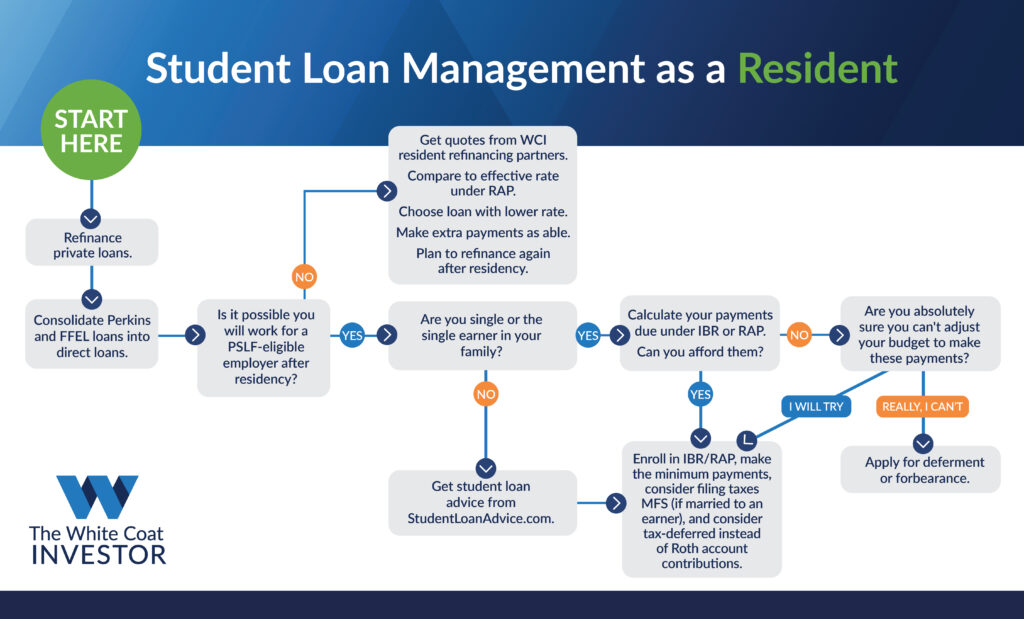 Student Loan Management as a Resident

START HERE

Refinance private loans.

Consolidate Perkins and FFEL loans into direct loans.

Is it possible you will work for a PSLF-eligible employer after residency?

NO

Get quotes from WCI resident refinancing partners.

Compare to effective rate under RAP.

Choose loan with lower rate.

Make extra payments as able.

Plan to refinance again after residency.

YES

Are you single or the single earner in your family?

NO

Get student loan advice from StudentLoanAdvice.com.

YES

Calculate your payments due under IBR or RAP.

Can you afford them?

YES

Enroll in IBR/RAP, make the minimum payments, consider filing taxes MFS (if married to an earner), and consider tax-deferred instead of Roth account contributions.

NO

Are you absolutely sure you can't adjust your budget to make these payments?

I WILL TRY

REALLY, I CAN'T

Apply for deferment or forbearance.

The White Coat INVESTOR